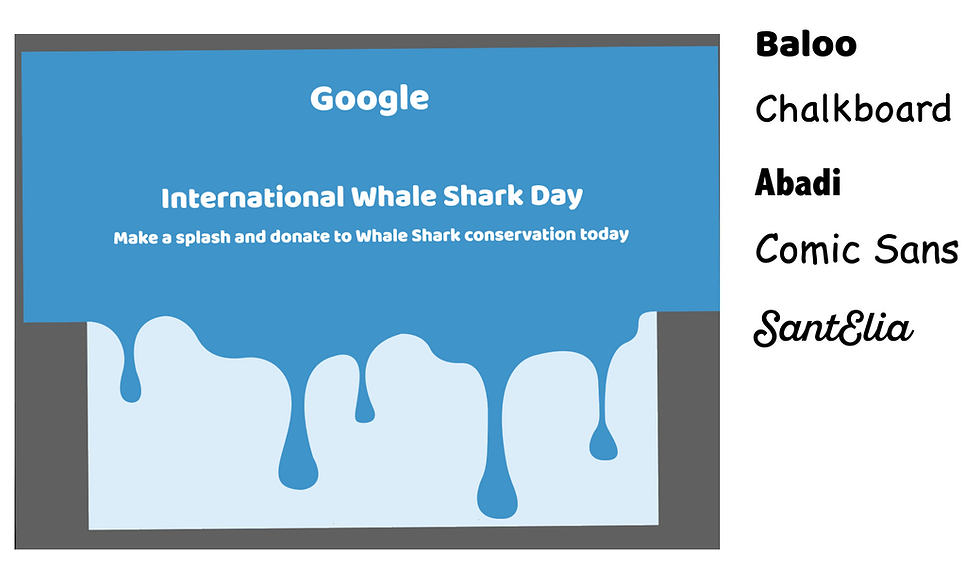 Google

International Whale Shark Day

Make a splash and donate to Whale Shark conservation today

Baloo

Chalkboard

Abadi

Comic Sans

SantElia